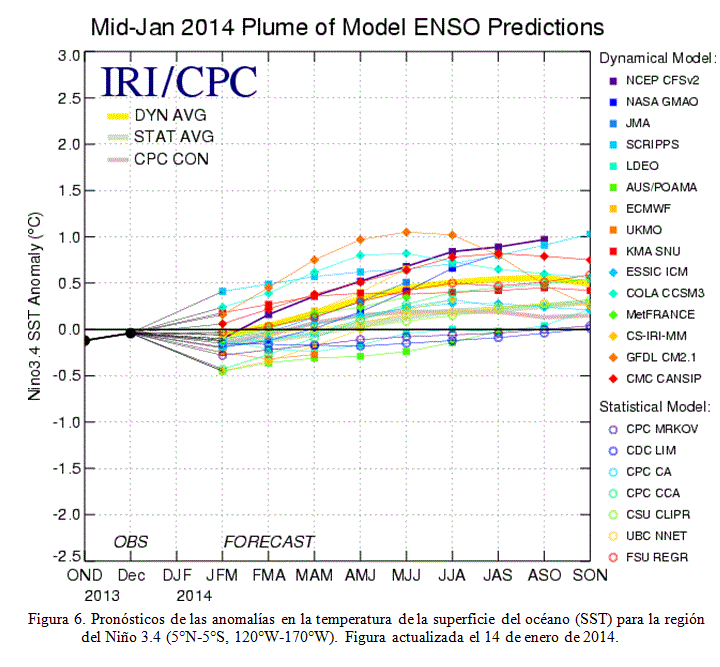 Mid-Jan 2014 Plume of Model ENSO Predictions

IRI/CPC

DYN AVG
STAT AVG
CPC CON

Nino3.4 SST Anomaly (°C)

3.0
2.5
2.0
1.5
1.0
0.5
0.0
-0.5
-1.0
-1.5
-2.0
-2.5

OBS
FORECAST

OND 2013
Dec
DJF 2014
JFM
FMA
MAM
AMJ
MJJ
JJA
JAS
ASO
SON

Dynamical Model:
NCEP CFSv2
NASA GMAO
JMA
SCRIPPS
LDEO
AUS/POAMA
ECMWF
UKMO
KMA SNU
ESSIC ICM
COLA CCSM3
MetFRANCE
CS-IRI-MM
GFDL CM2.1
CMC CANSIP

Statistical Model:
CPC MRKOV
CDC LIM
CPC CA
CPC CCA
CSU CLIPR
UBC NNET
FSU REGR

Figura 6. Pronósticos de las anomalías en la temperatura de la superficie del océano (SST) para la región del Niño 3.4 (5°N-5°S, 120°W-170°W). Figura actualizada el 14 de enero de 2014.